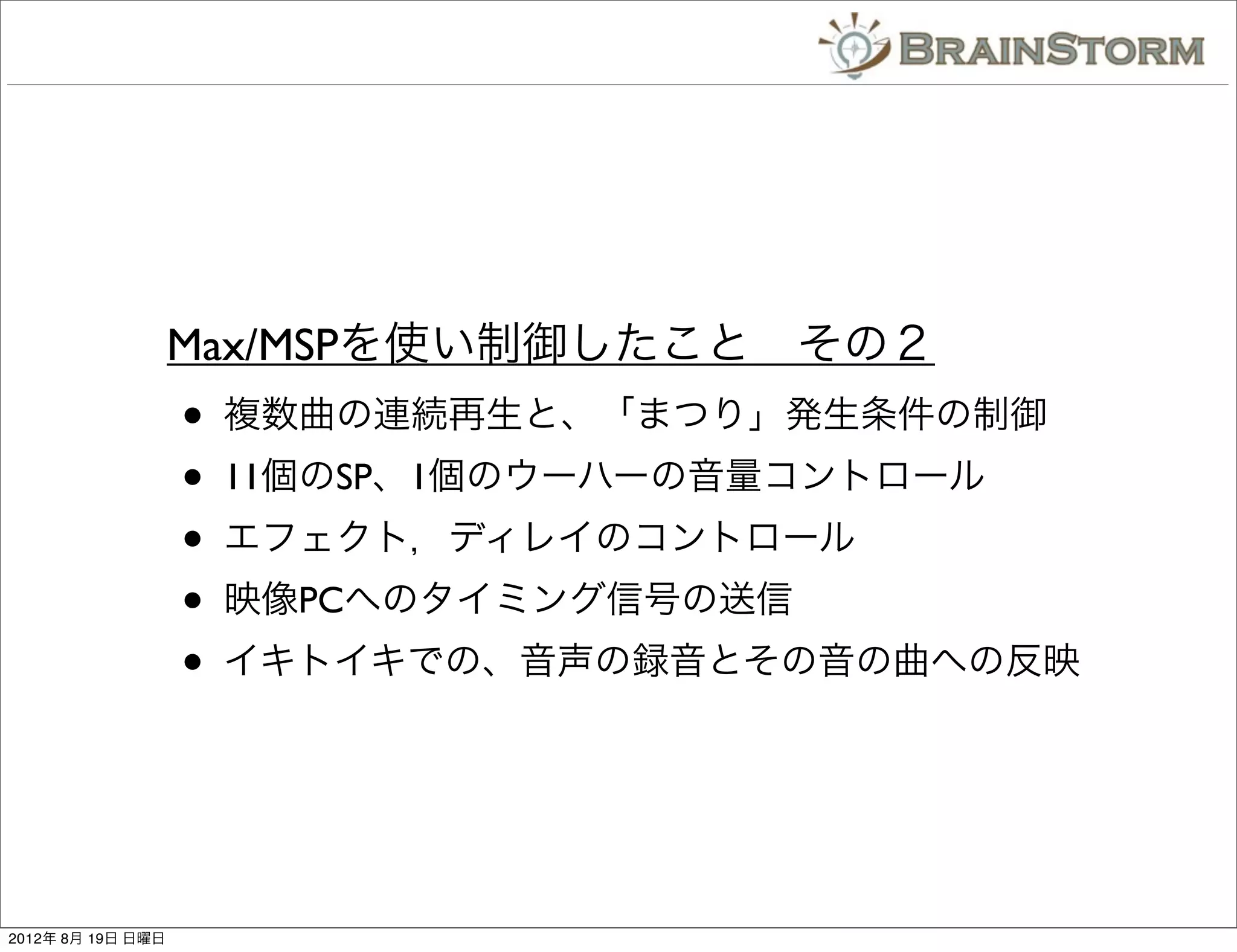 BRAINSTORM

Max/MSPを使い制御したこと　その２

• 複数曲の連続再生と、「まつり」発生条件の制御

• 11個のSP、1個のウーハーの音量コントロール

• エフェクト，ディレイのコントロール

• 映像PCへのタイミング信号の送信

• イキトイキでの、音声の録音とその音の曲への反映

2012年 8月 19日 日曜日